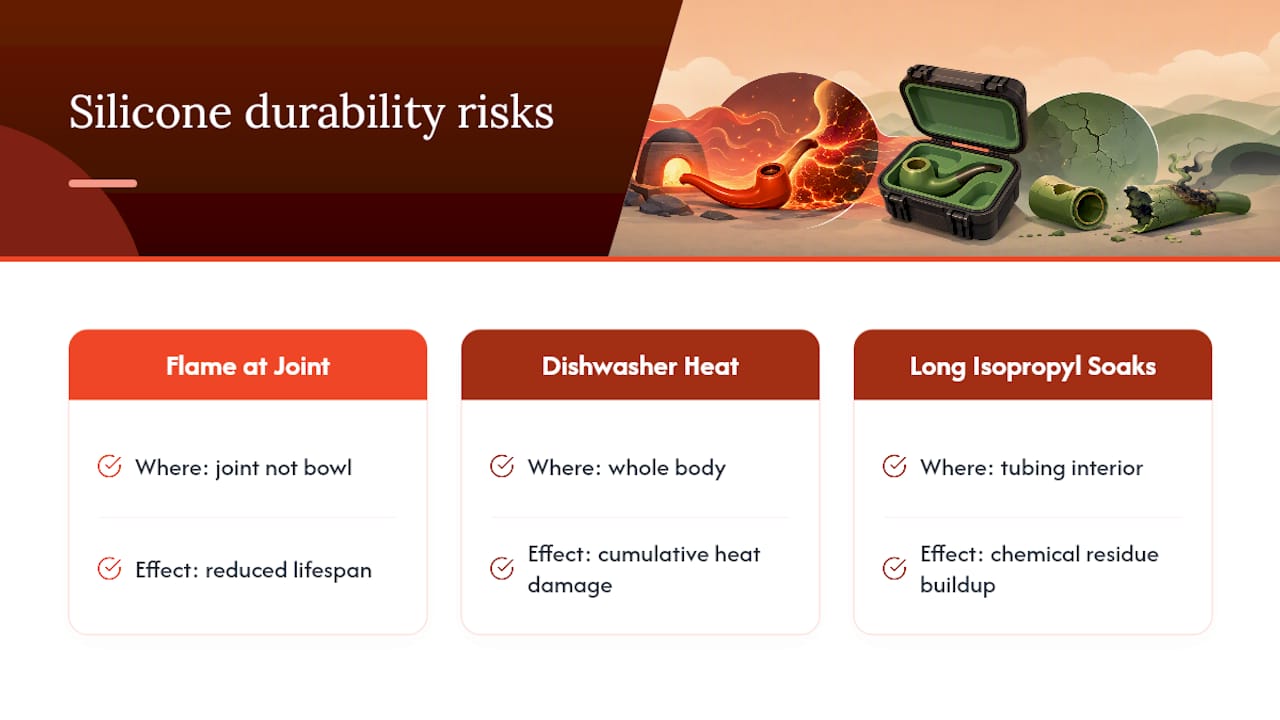 Silicone durability risks

Flame at Joint

Where: joint not bowl

Effect: reduced lifespan

Dishwasher Heat

Where: whole body

Effect: cumulative heat damage

Long Isopropyl Soaks

Where: tubing interior

Effect: chemical residue buildup